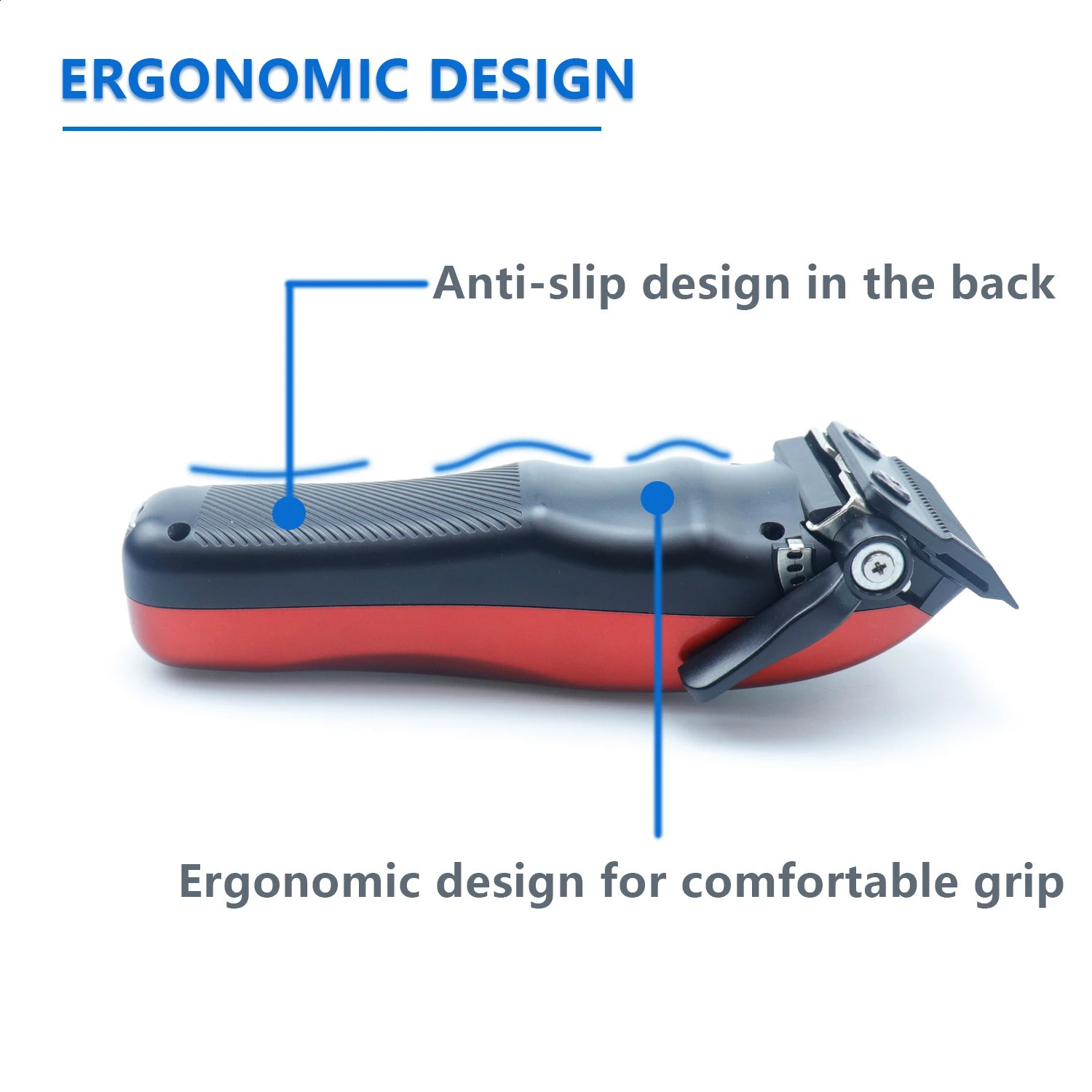 ERGONOMIC DESIGN

Anti-slip design in the back

Ergonomic design for comfortable grip